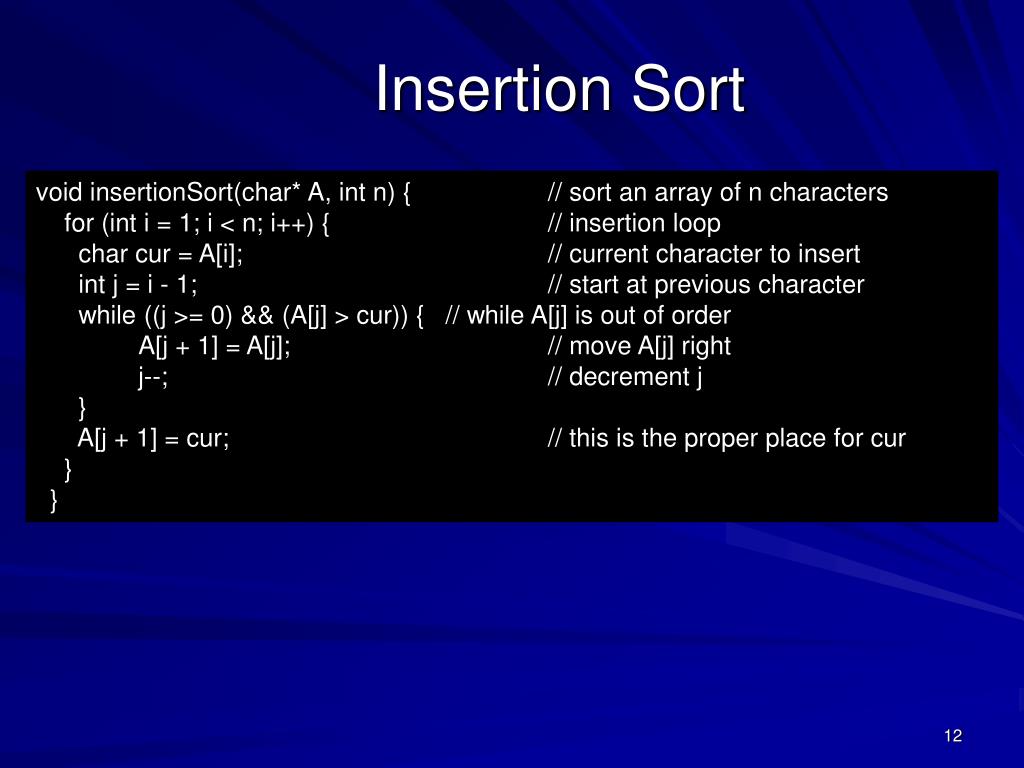 Insertion Sort

void insertionSort(char* A, int n) { // sort an array of n characters
for (int i = 1; i < n; i++) { // insertion loop
char cur = A[i]; // current character to insert
int j = i - 1; // start at previous character
while ((j >= 0) && (A[j] > cur)) { // while A[j] is out of order
A[j + 1] = A[j]; // move A[j] right
j--; // decrement j
}
A[j + 1] = cur; // this is the proper place for cur
}
}

12